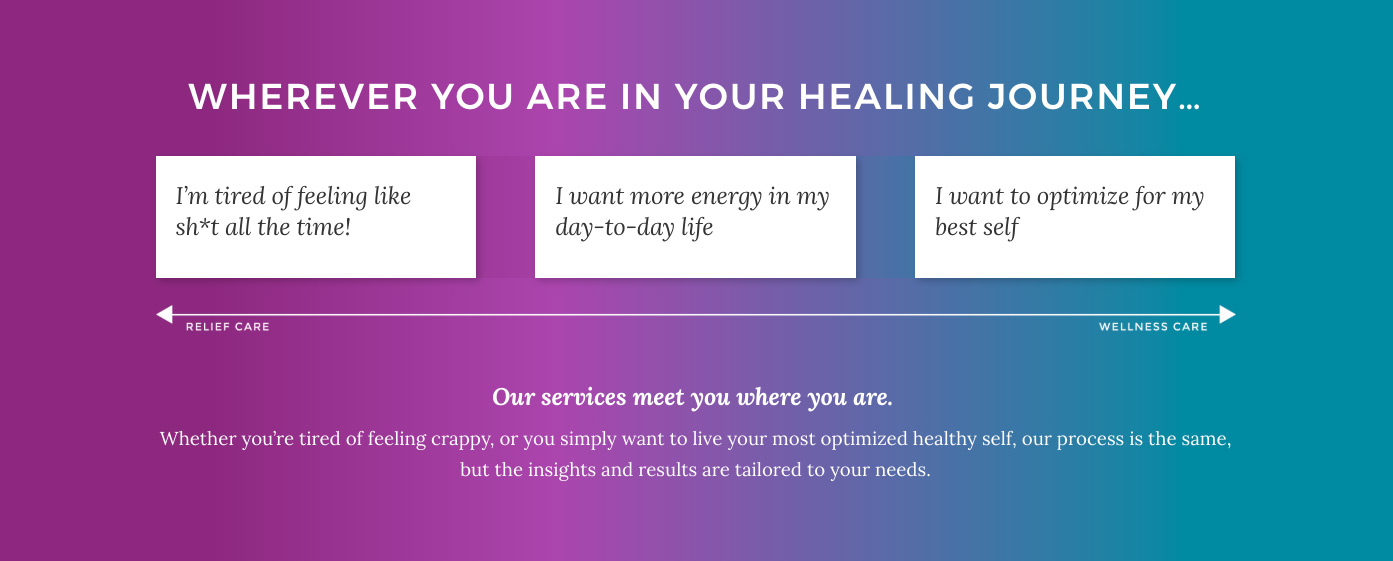 WHEREVER YOU ARE IN YOUR HEALING JOURNEY…

I'm tired of feeling like sh*t all the time!

I want more energy in my day-to-day life

I want to optimize for my best self

RELIEF CARE

WELLNESS CARE

Our services meet you where you are.

Whether you're tired of feeling crappy, or you simply want to live your most optimized healthy self, our process is the same, but the insights and results are tailored to your needs.